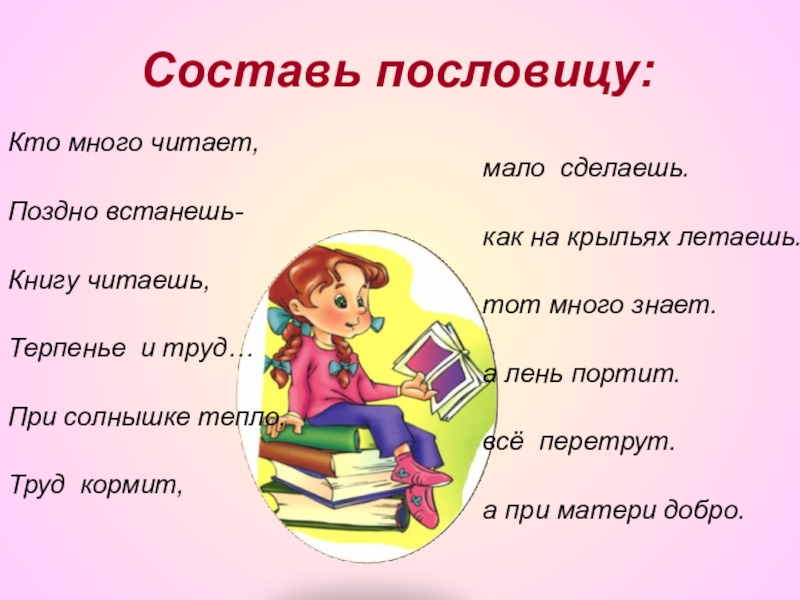 Составь пословицу:

Кто много читает,

Поздно встанешь-

Книгу читаешь,

Терпенье и труд…

При солнышке тепло,

Труд кормит,

мало сделаешь.

как на крыльях летаешь.

тот много знает.

а лень портит.

всё перетрут.

а при матери добро.